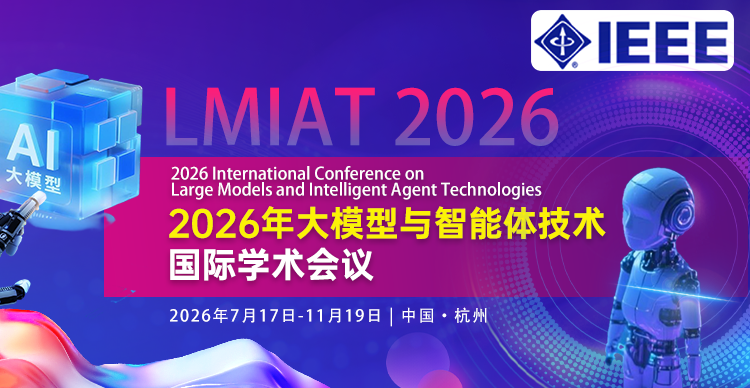 IEEE

AI
大模型

LMIAT 2026

2026 International Conference on Large Models and Intelligent Agent Technologies

2026年大模型与智能体技术国际学术会议

2026年7月17日-11月19日 | 中国 · 杭州